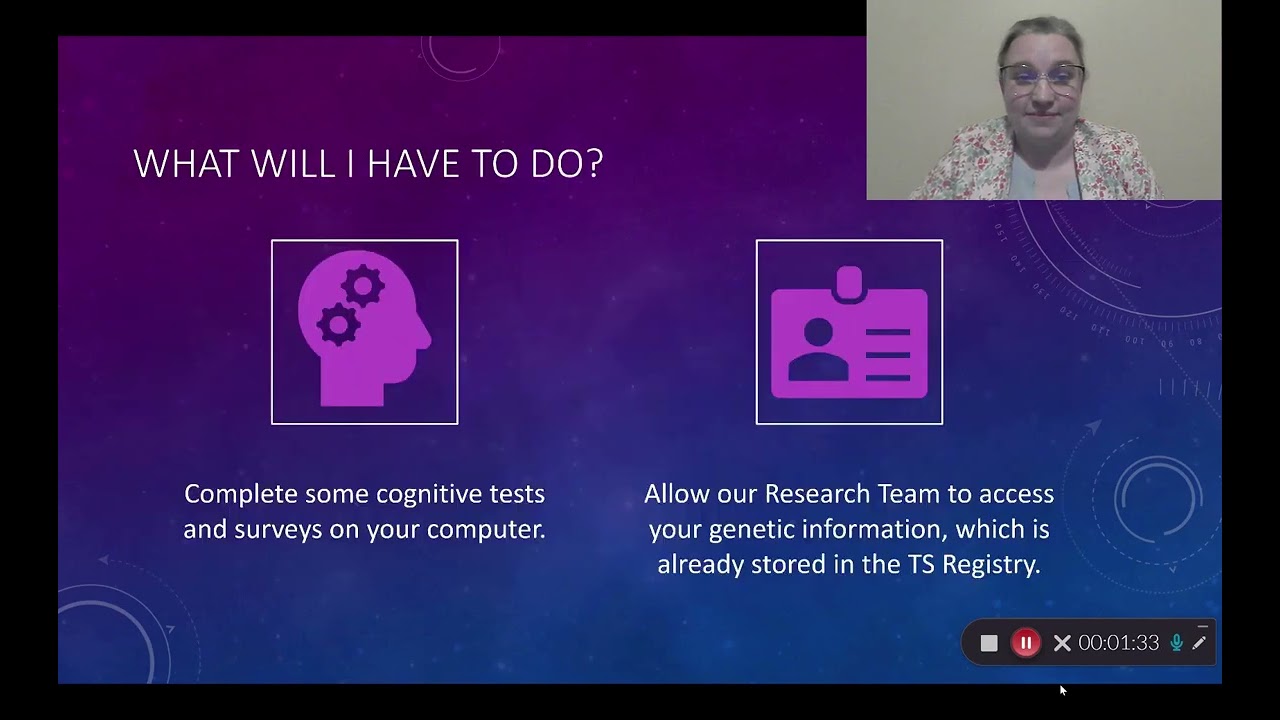 WHAT WILL I HAVE TO DO?

Complete some cognitive tests and surveys on your computer.

Allow our Research Team to access your genetic information, which is already stored in the TS Registry.

00:01:33